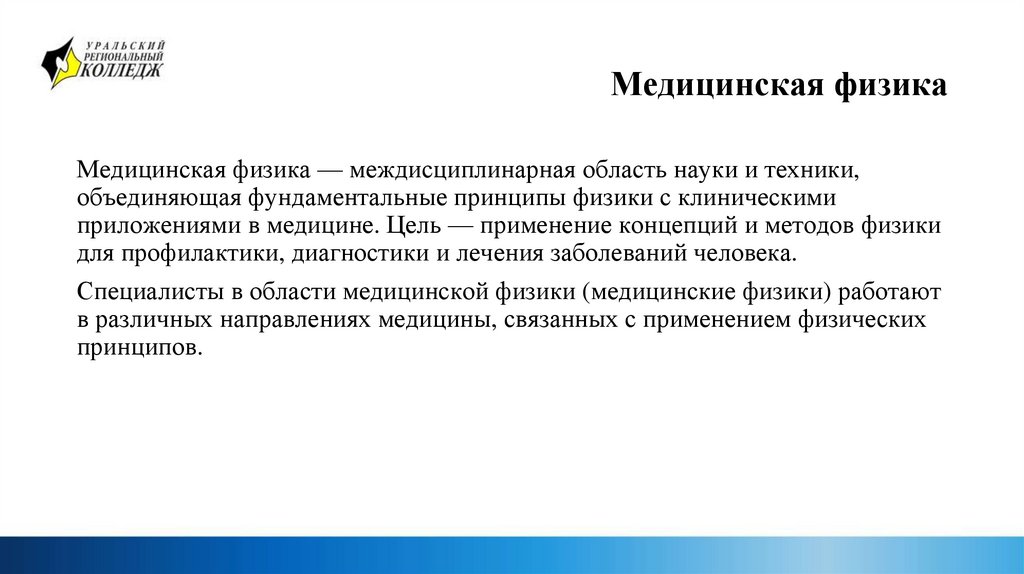 УРАЛЬСКИЙ РЕГИОНАЛЬНЫЙ КОЛЛЕДЖ

Медицинская физика

Медицинская физика — междисциплинарная область науки и техники, объединяющая фундаментальные принципы физики с клиническими приложениями в медицине. Цель — применение концепций и методов физики для профилактики, диагностики и лечения заболеваний человека.

Специалисты в области медицинской физики (медицинские физики) работают в различных направлениях медицины, связанных с применением физических принципов.